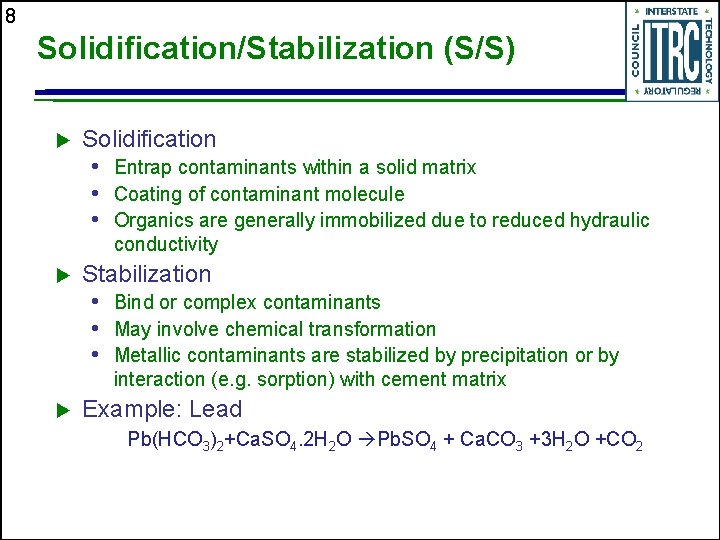 8

Solidification/Stabilization (S/S)

INTERSTATE TECHNOLOGY REGULATORY COUNCIL ITRC

▶ Solidification

• Entrap contaminants within a solid matrix
• Coating of contaminant molecule
• Organics are generally immobilized due to reduced hydraulic conductivity

▶ Stabilization

• Bind or complex contaminants
• May involve chemical transformation
• Metallic contaminants are stabilized by precipitation or by interaction (e.g. sorption) with cement matrix

▶ Example: Lead

$Pb(HCO_3)_2+CaSO_4.2H_2O \rightarrow PbSO_4 + CaCO_3 +3H_2O +CO_2$